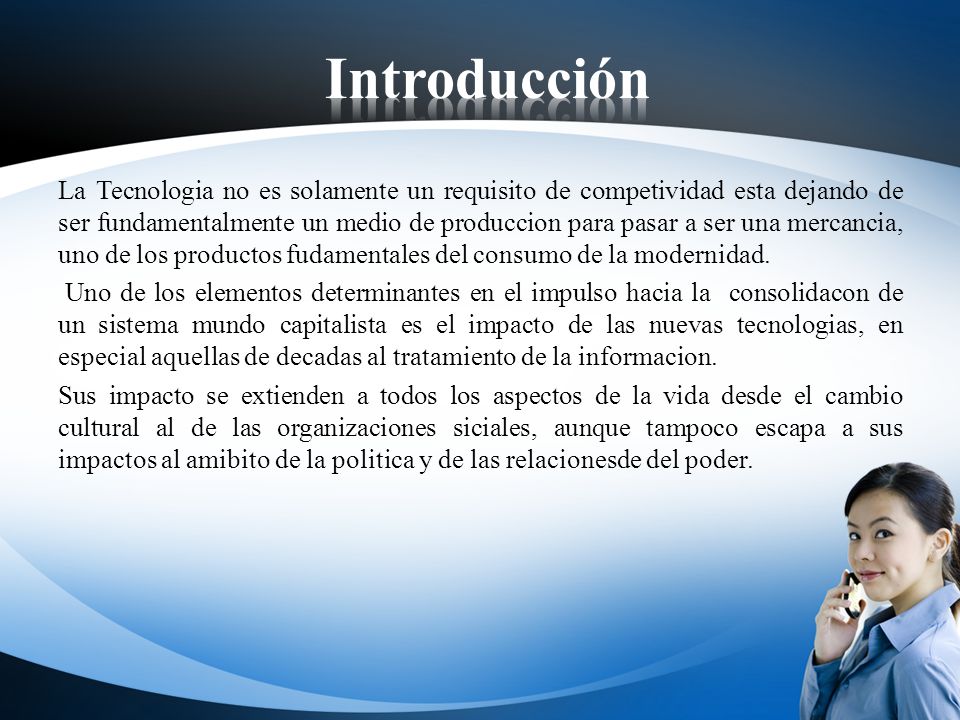 Introducción

La Tecnologia no es solamente un requisito de competividad esta dejando de ser fundamentalmente un medio de produccion para pasar a ser una mercancia, uno de los productos fudamentales del consumo de la modernidad.

Uno de los elementos determinantes en el impulso hacia la consolidacon de un sistema mundo capitalista es el impacto de las nuevas tecnologias, en especial aquellas de decadas al tratamiento de la informacion.

Sus impacto se extienden a todos los aspectos de la vida desde el cambio cultural al de las organizaciones siciales, aunque tampoco escapa a sus impactos al amibito de la politica y de las relacionesde del poder.